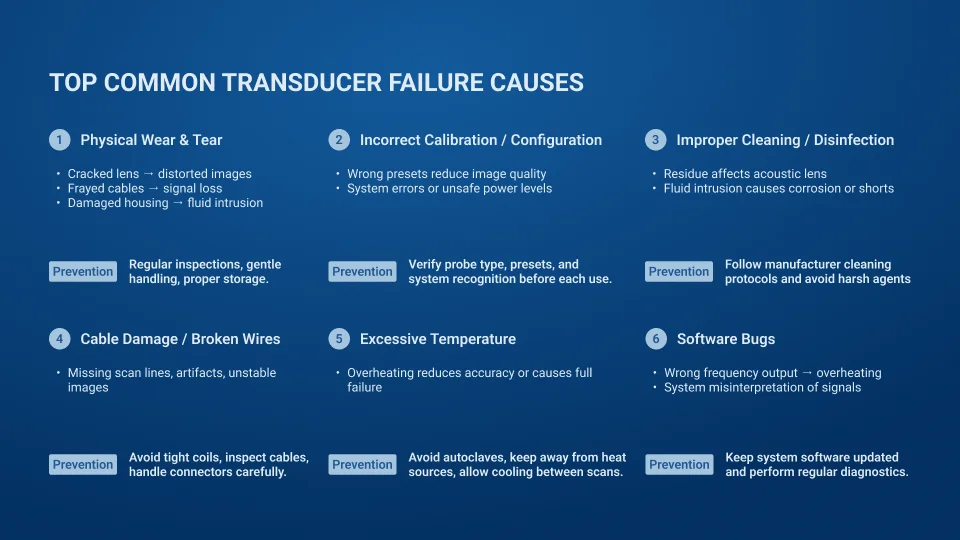 TOP COMMON TRANSDUCER FAILURE CAUSES

1 Physical Wear & Tear

• Cracked lens → distorted images
• Frayed cables → signal loss
• Damaged housing → fluid intrusion

Prevention Regular inspections, gentle handling, proper storage.

2 Incorrect Calibration / Configuration

• Wrong presets reduce image quality
• System errors or unsafe power levels

Prevention Verify probe type, presets, and system recognition before each use.

3 Improper Cleaning / Disinfection

• Residue affects acoustic lens
• Fluid intrusion causes corrosion or shorts

Prevention Follow manufacturer cleaning protocols and avoid harsh agents

4 Cable Damage / Broken Wires

• Missing scan lines, artifacts, unstable images

Prevention Avoid tight coils, inspect cables, handle connectors carefully.

5 Excessive Temperature

• Overheating reduces accuracy or causes full failure

Prevention Avoid autoclaves, keep away from heat sources, allow cooling between scans.

6 Software Bugs

• Wrong frequency output → overheating
• System misinterpretation of signals

Prevention Keep system software updated and perform regular diagnostics.